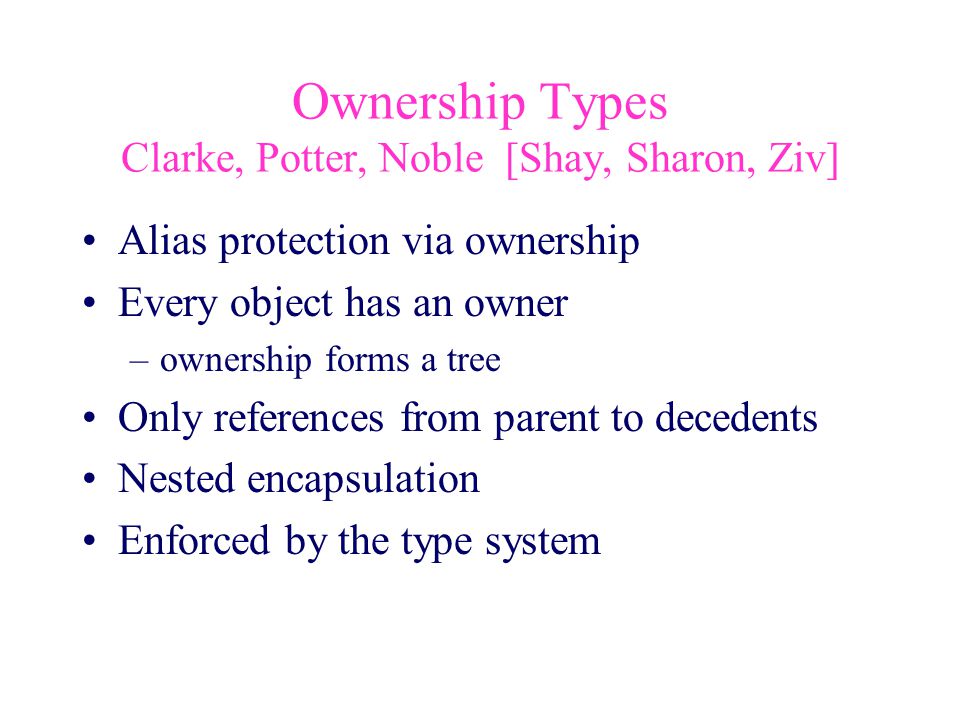 Ownership Types
Clarke, Potter, Noble [Shay, Sharon, Ziv]

• Alias protection via ownership
• Every object has an owner
– ownership forms a tree
• Only references from parent to decedents
• Nested encapsulation
• Enforced by the type system